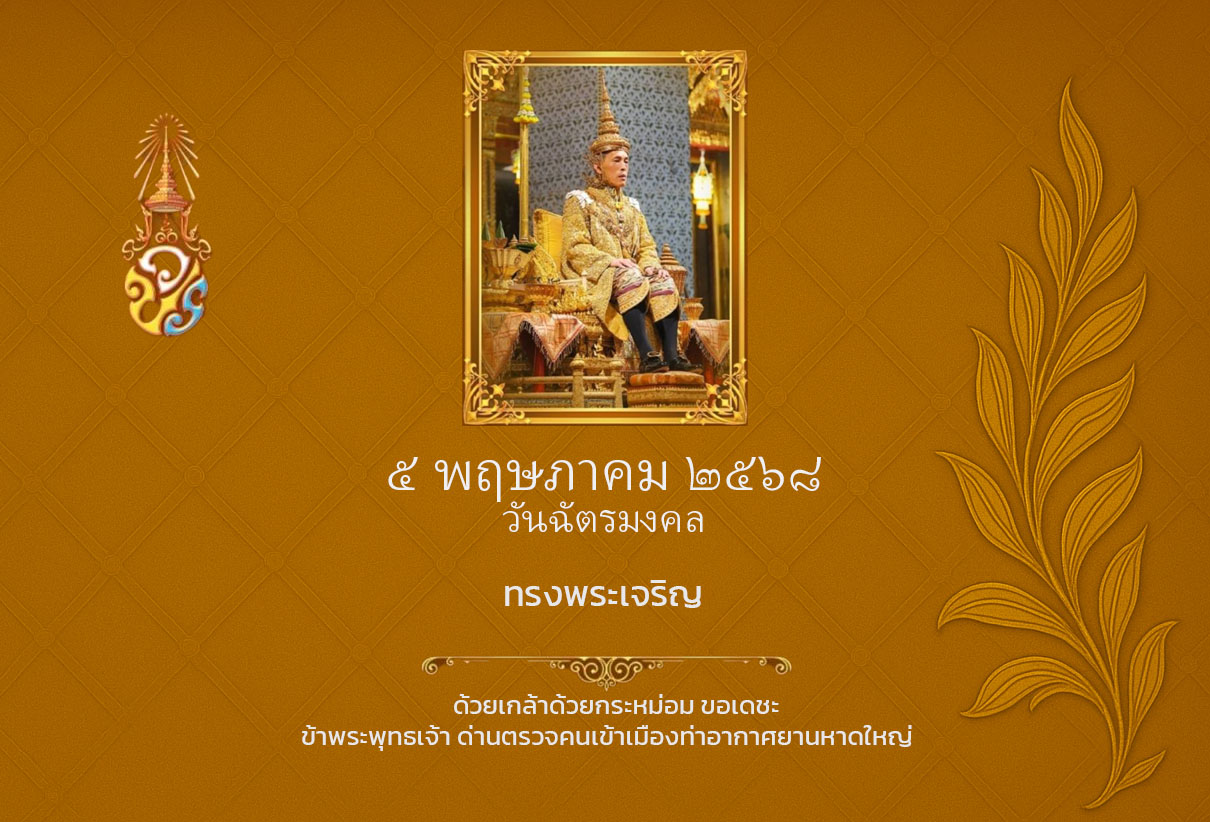 ๕ พฤษภาคม ๒๕๖๘
วันฉัตรมงคล

ทรงพระเจริญ

ด้วยเกล้าด้วยกระหม่อม ขอเดชะ
ข้าพระพุทธเจ้า ด่านตรวจคนเข้าเมืองท่าอากาศยานหาดใหญ่